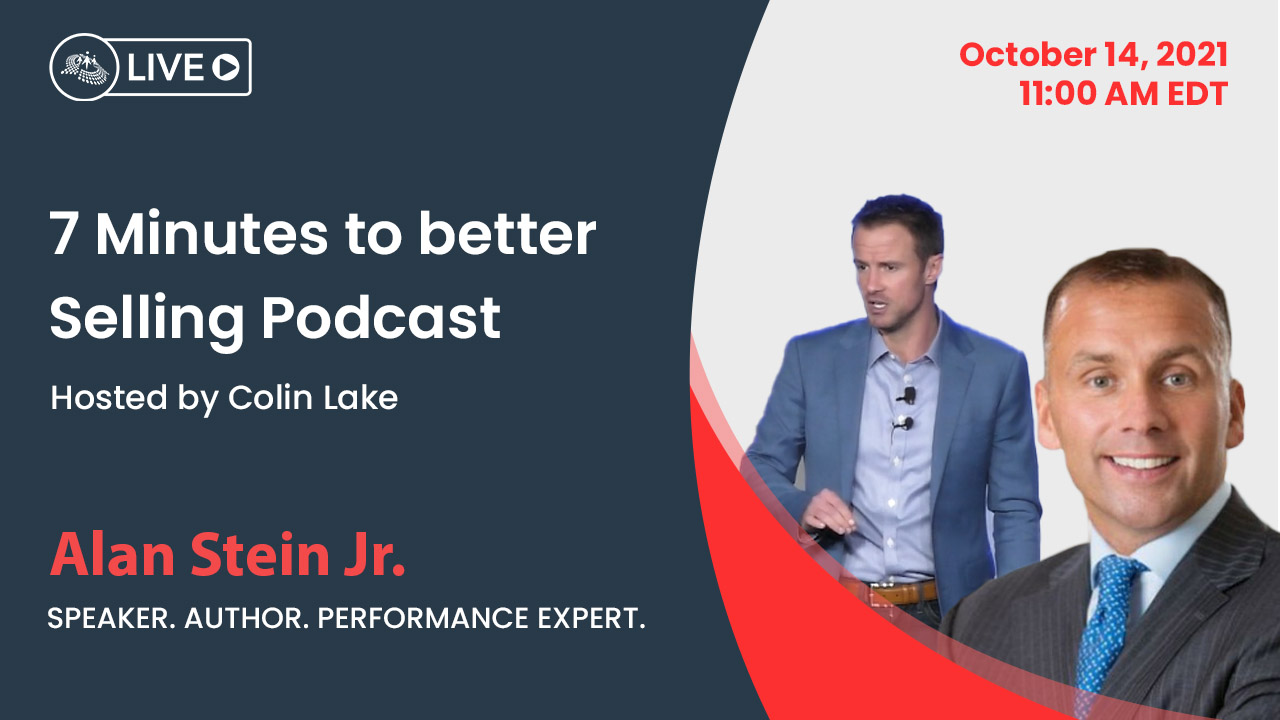 LIVE

October 14, 2021
11:00 AM EDT

7 Minutes to better Selling Podcast

Hosted by Colin Lake

Alan Stein Jr.

SPEAKER. AUTHOR. PERFORMANCE EXPERT.